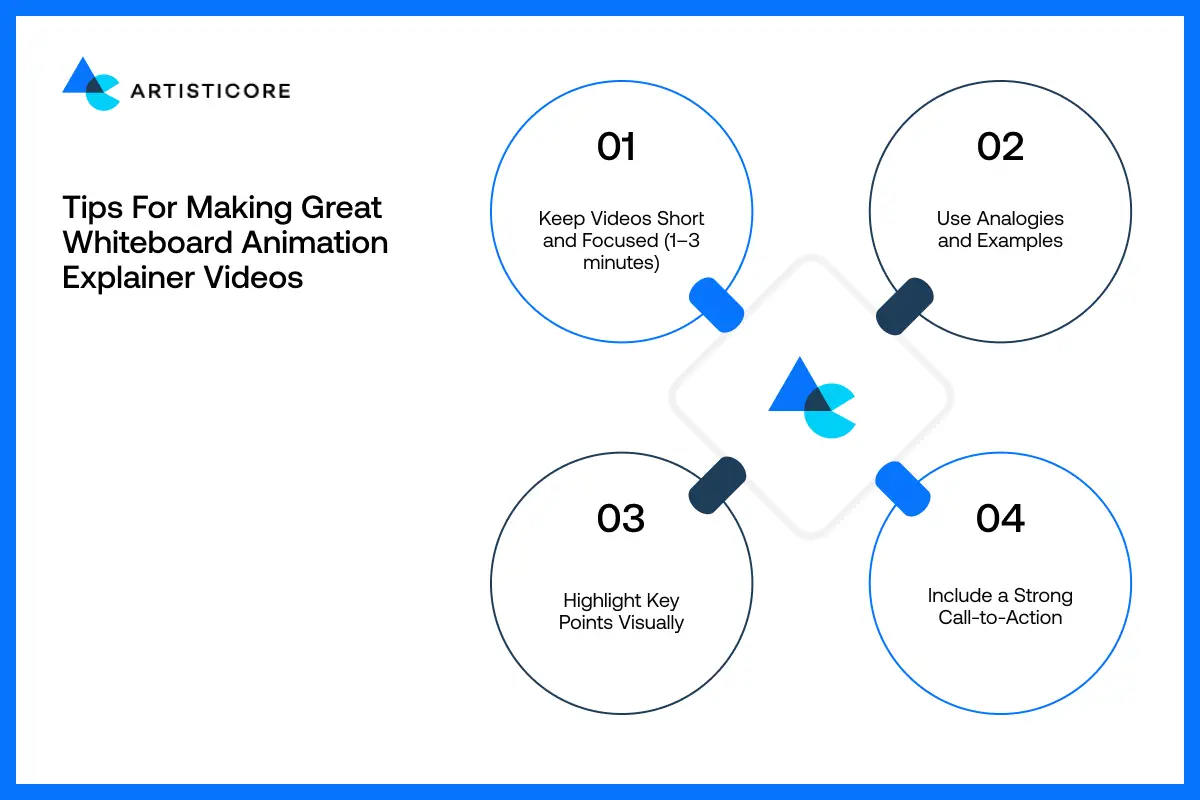 ARTISTICORE

Tips For Making Great Whiteboard Animation Explainer Videos

01

Keep Videos Short and Focused (1–3 minutes)

02

Use Analogies and Examples

03

Highlight Key Points Visually

04

Include a Strong Call-to-Action